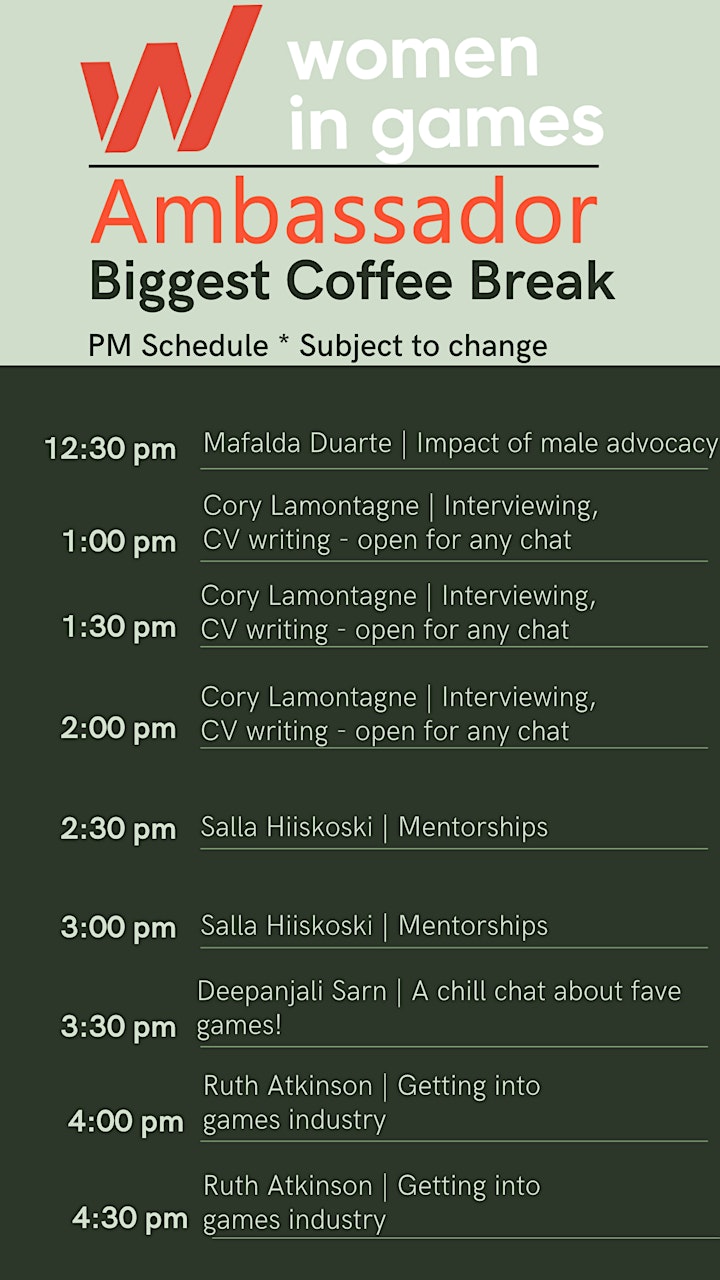 women in games

Ambassador

Biggest Coffee Break

PM Schedule * Subject to change

12:30 pm Mafalda Duarte | Impact of male advocacy

1:00 pm Cory Lamontagne | Interviewing, CV writing - open for any chat

1:30 pm Cory Lamontagne | Interviewing, CV writing - open for any chat

2:00 pm Cory Lamontagne | Interviewing, CV writing - open for any chat

2:30 pm Salla Hiiskoski | Mentorships

3:00 pm Salla Hiiskoski | Mentorships

3:30 pm Deepanjali Sarn | A chill chat about fave games!

4:00 pm Ruth Atkinson | Getting into games industry

4:30 pm Ruth Atkinson | Getting into games industry